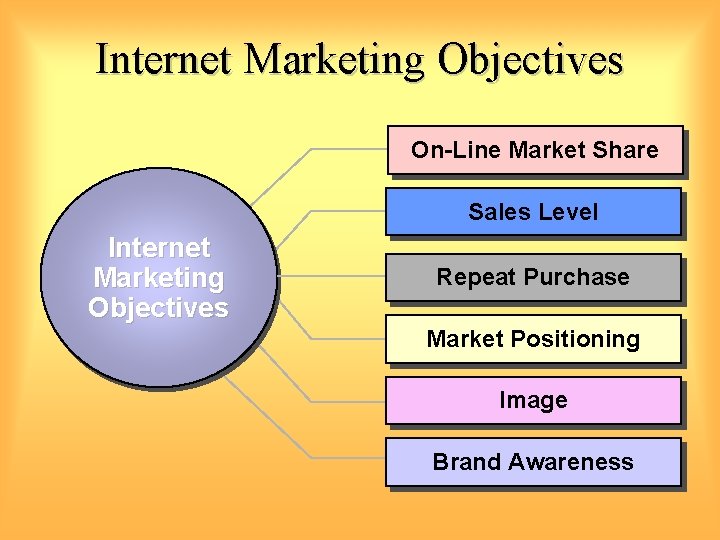 Internet Marketing Objectives

Internet
Marketing
Objectives

On-Line Market Share

Sales Level

Repeat Purchase

Market Positioning

Image

Brand Awareness